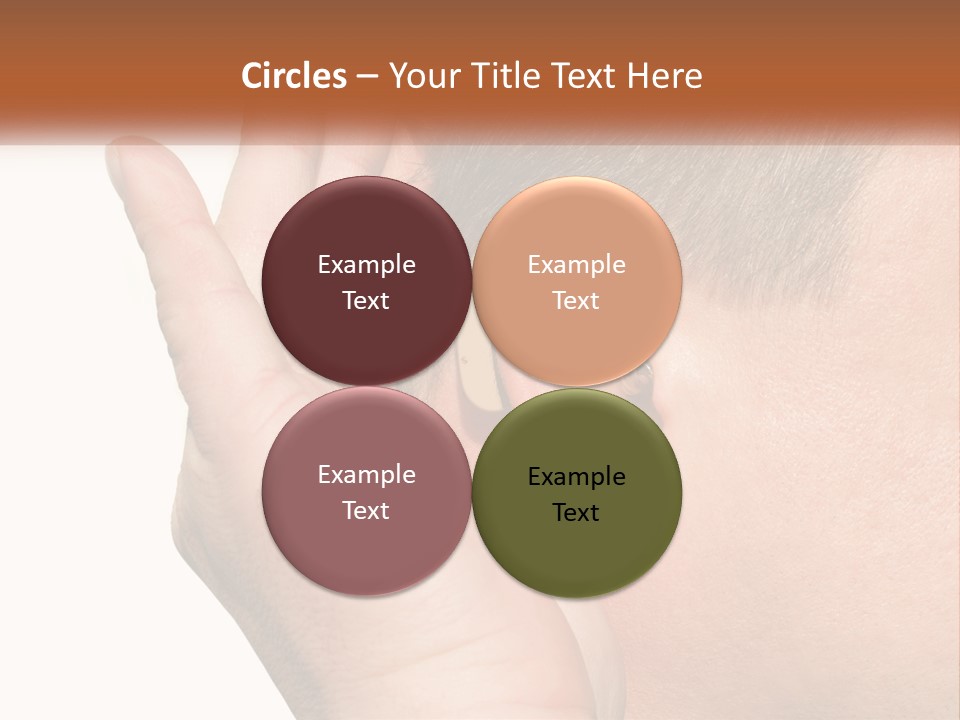 Circles – Your Title Text Here

Example Text

Example Text

Example Text

Example Text